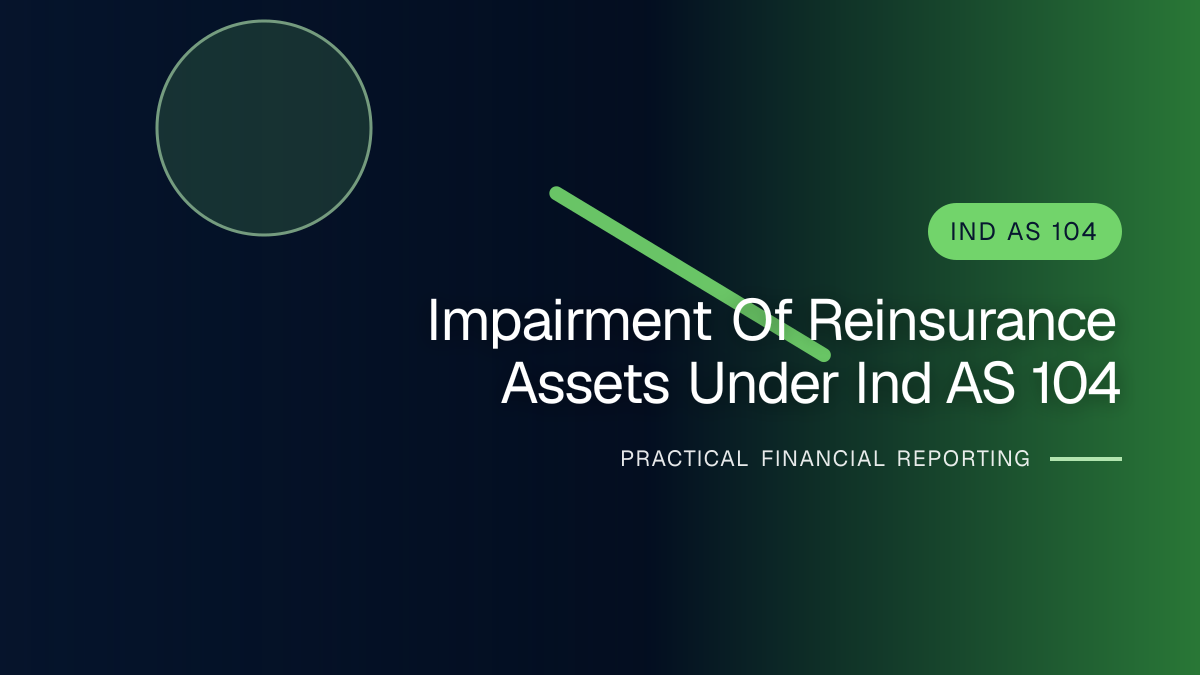 IND AS 104

Impairment Of Reinsurance Assets Under Ind AS 104

PRACTICAL FINANCIAL REPORTING